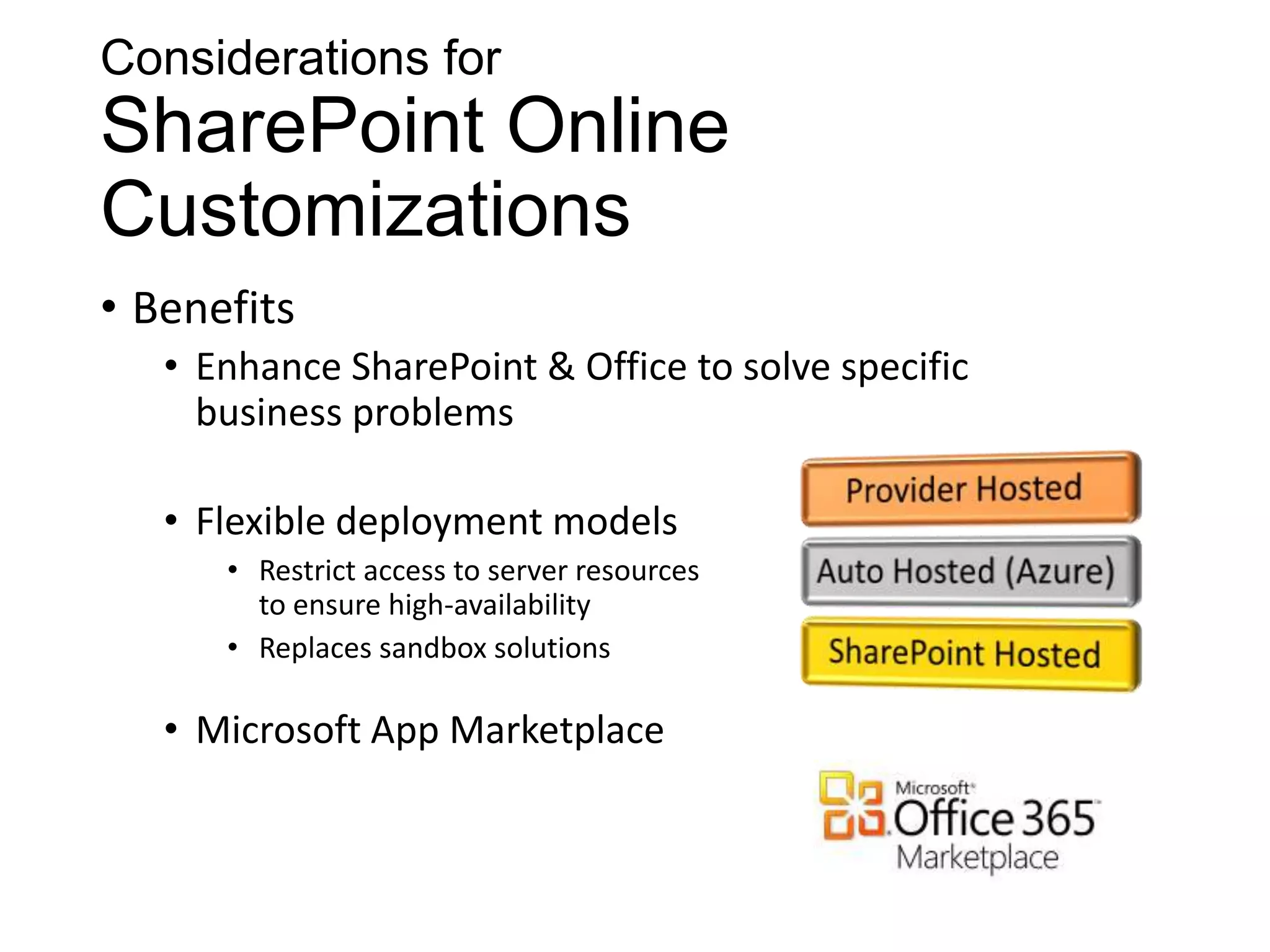 Considerations for
SharePoint Online Customizations

• Benefits
  • Enhance SharePoint & Office to solve specific business problems

  • Flexible deployment models
    • Restrict access to server resources to ensure high-availability
    • Replaces sandbox solutions

  • Microsoft App Marketplace

Provider Hosted

Auto Hosted (Azure)

SharePoint Hosted

Microsoft Office 365 Marketplace